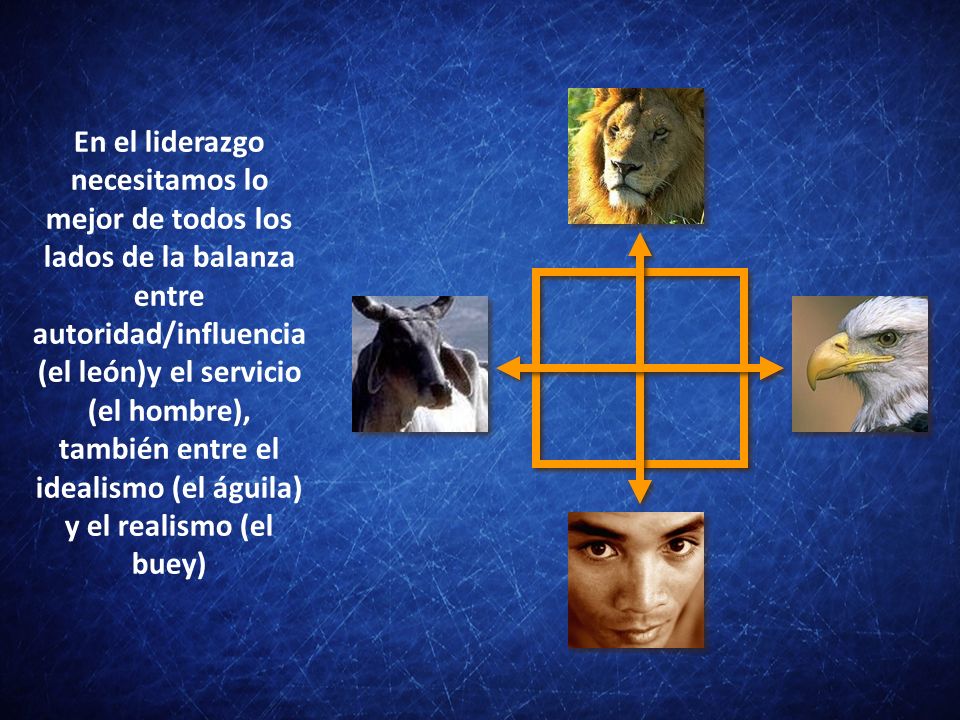 En el liderazgo necesitamos lo mejor de todos los lados de la balanza entre autoridad/influencia (el león)y el servicio (el hombre), también entre el idealismo (el águila) y el realismo (el buey)